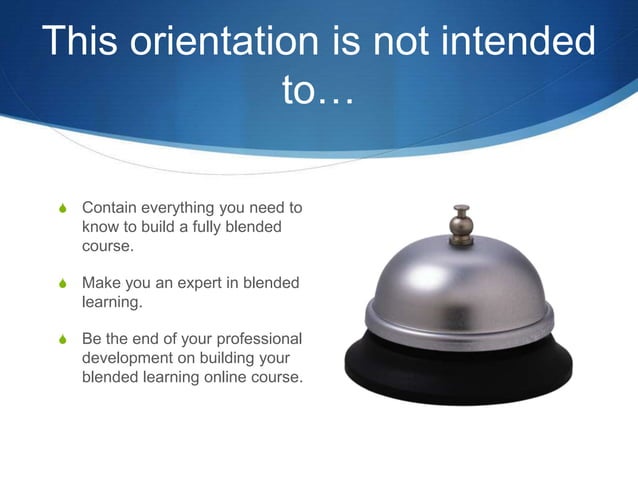 This orientation is not intended to…

Contain everything you need to know to build a fully blended course.

Make you an expert in blended learning.

Be the end of your professional development on building your blended learning online course.